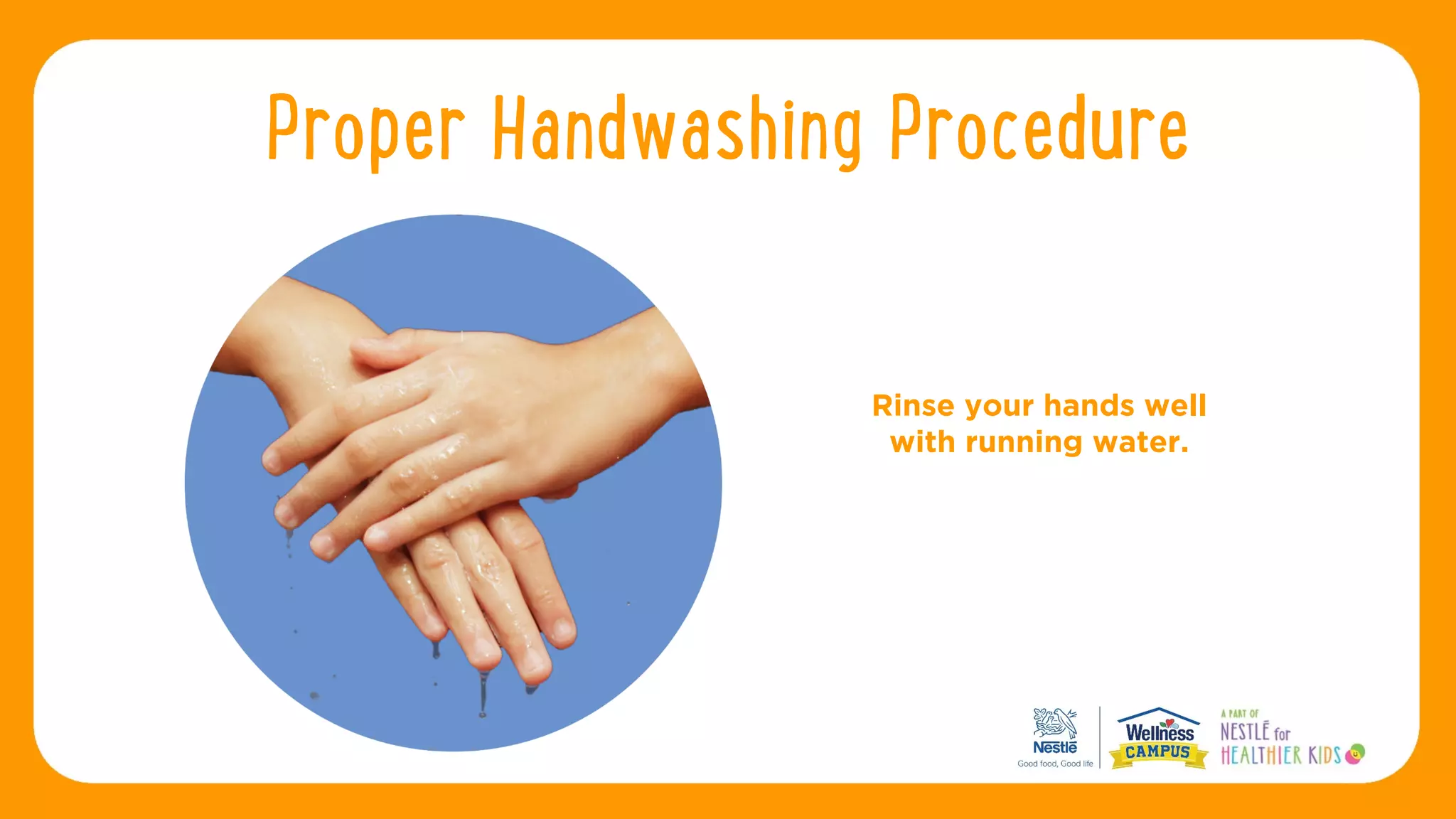 Proper Handwashing Procedure

Rinse your hands well with running water.

Nestlé
Good food, Good life

Wellness
CAMPUS

A PART OF
NESTLÉ for
HEALTHIER KIDS